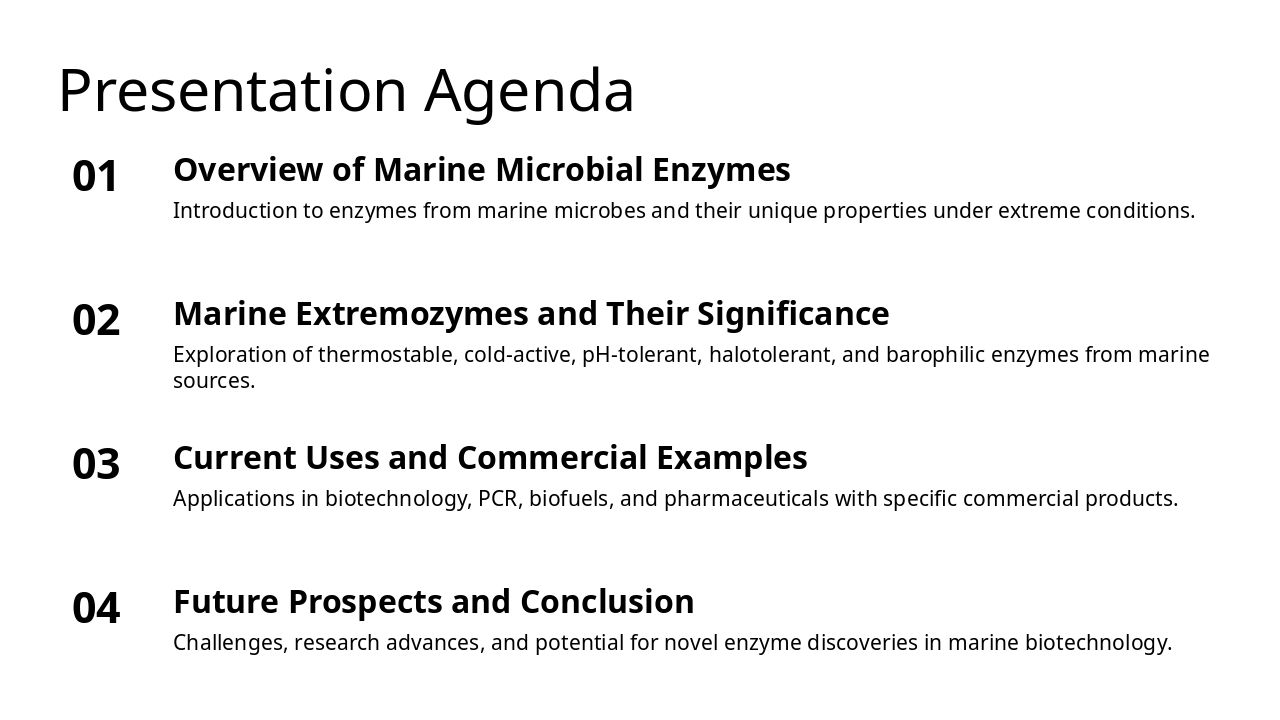 Presentation Agenda

01

Overview of Marine Microbial Enzymes

Introduction to enzymes from marine microbes and their unique properties under extreme conditions.

02

Marine Extremozymes and Their Significance

Exploration of thermostable, cold-active, pH-tolerant, halotolerant, and barophilic enzymes from marine sources.

03

Current Uses and Commercial Examples

Applications in biotechnology, PCR, biofuels, and pharmaceuticals with specific commercial products.

04

Future Prospects and Conclusion

Challenges, research advances, and potential for novel enzyme discoveries in marine biotechnology.